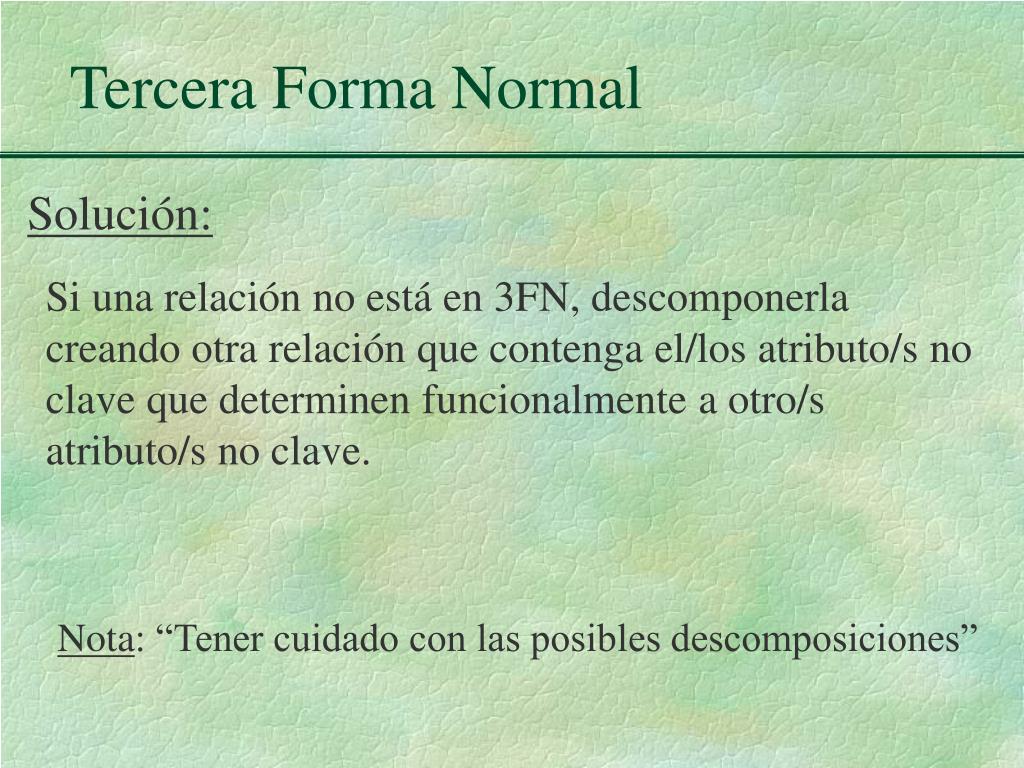 Tercera Forma Normal

Solución:

Si una relación no está en 3FN, descomponerla creando otra relación que contenga el/los atributo/s no clave que determinen funcionalmente a otro/s atributo/s no clave.

Nota: “Tener cuidado con las posibles descomposiciones”